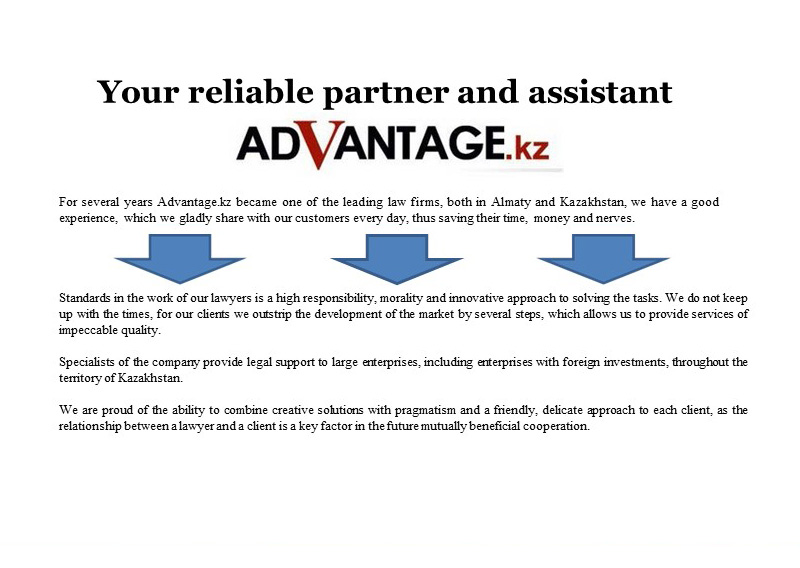 Your reliable partner and assistant

ADVANTAGE.kz

For several years Advantage.kz became one of the leading law firms, both in Almaty and Kazakhstan, we have a good experience, which we gladly share with our customers every day, thus saving their time, money and nerves.

Standards in the work of our lawyers is a high responsibility, morality and innovative approach to solving the tasks. We do not keep up with the times, for our clients we outstrip the development of the market by several steps, which allows us to provide services of impeccable quality.

Specialists of the company provide legal support to large enterprises, including enterprises with foreign investments, throughout the territory of Kazakhstan.

We are proud of the ability to combine creative solutions with pragmatism and a friendly, delicate approach to each client, as the relationship between a lawyer and a client is a key factor in the future mutually beneficial cooperation.